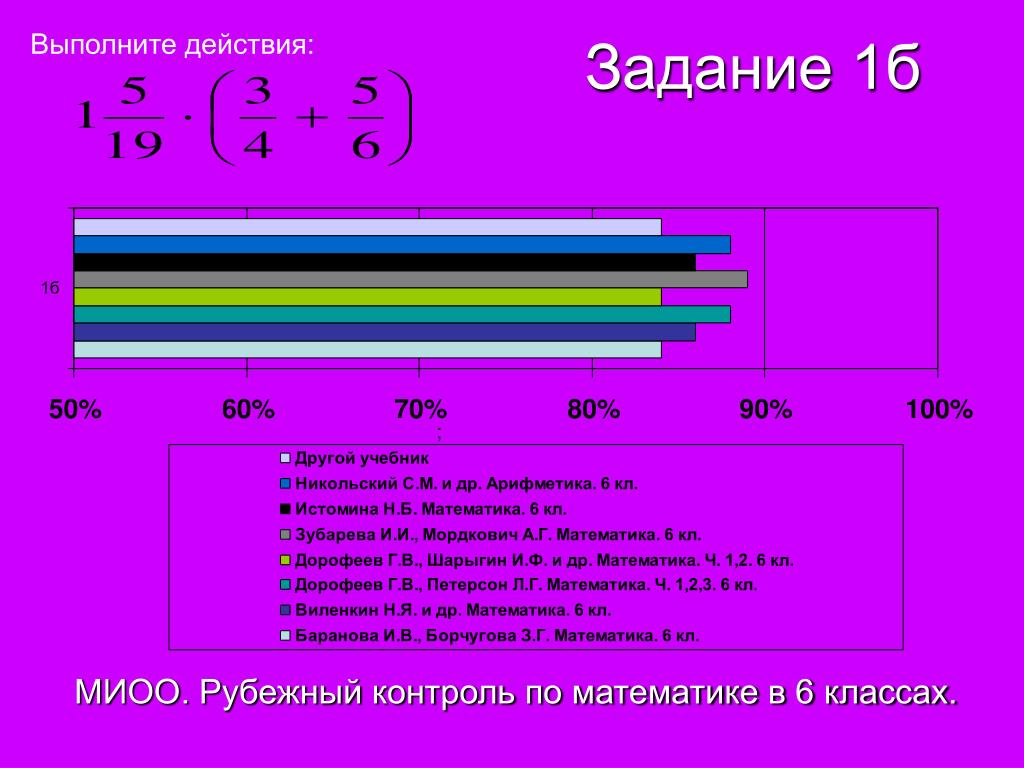 Выполните действия:

Задание 1б

$1\frac{5}{19} \cdot \left(\frac{3}{4} + \frac{5}{6}\right)$

1б

50%
60%
70%
80%
90%
100%

;

Другой учебник
Никольский С.М. и др. Арифметика. 6 кл.
Истомина Н.Б. Математика. 6 кл.
Зубарева И.И., Мордкович А.Г. Математика. 6 кл.
Дорофеев Г.В., Шарыгин И.Ф. и др. Математика. Ч. 1,2. 6 кл.
Дорофеев Г.В., Петерсон Л.Г. Математика. Ч. 1,2,3. 6 кл.
Виленкин Н.Я. и др. Математика. 6 кл.
Баранова И.В., Борчугова З.Г. Математика. 6 кл.

МИОО. Рубежный контроль по математике в 6 классах.